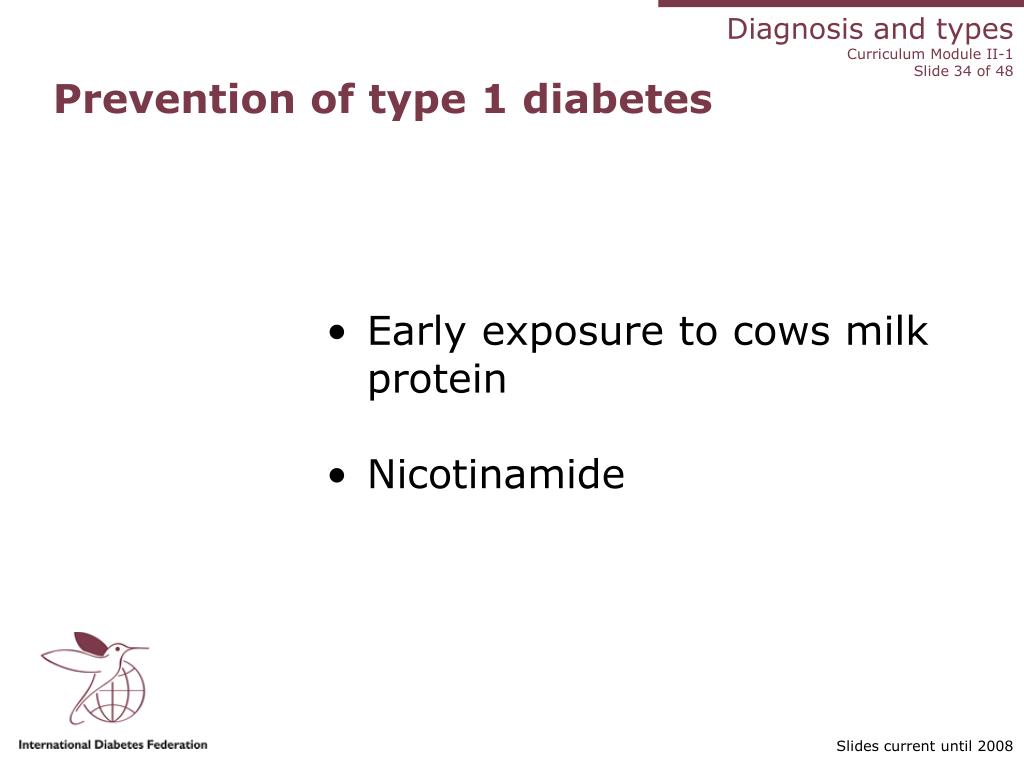 Diagnosis and types
Curriculum Module II-1
Slide 34 of 48

Prevention of type 1 diabetes

• Early exposure to cows milk protein

• Nicotinamide

International Diabetes Federation

Slides current until 2008